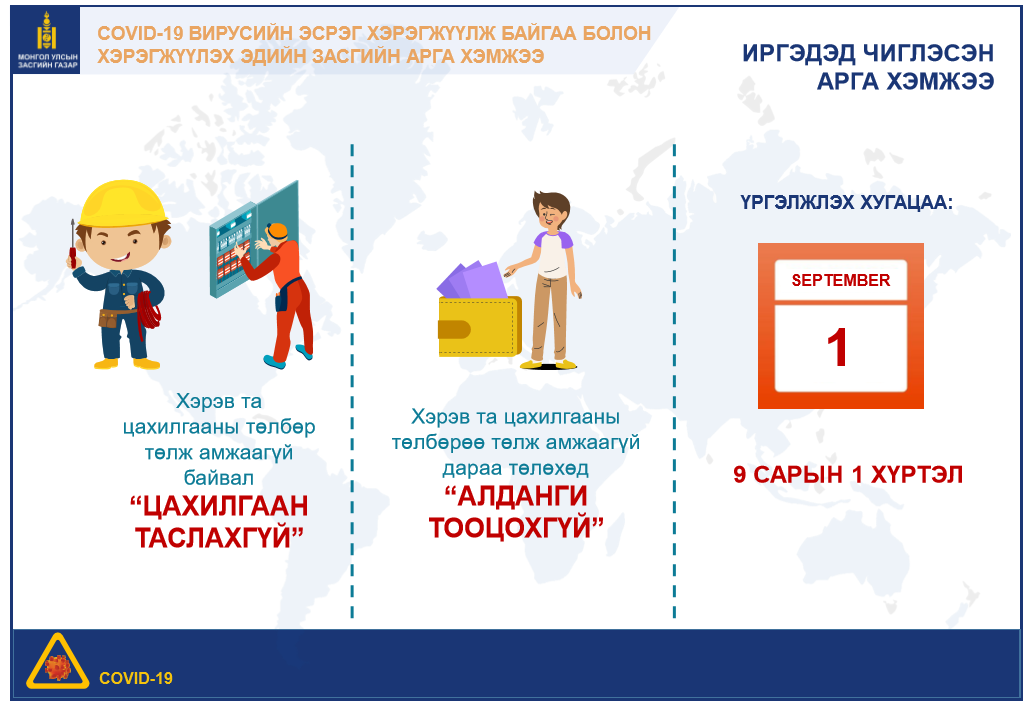 МОНГОЛ УЛСЫН ЗАСГИЙН ГАЗАР

COVID-19 ВИРУСИЙН ЭСРЭГ ХЭРЭГЖҮҮЛЖ БАЙГАА БОЛОН ХЭРЭГЖҮҮЛЭХ ЭДИЙН ЗАСГИЙН АРГА ХЭМЖЭЭ

ИРГЭДЭД ЧИГЛЭСЭН АРГА ХЭМЖЭЭ

Хэрэв та цахилгааны төлбөр төлж амжаагүй байвал
“ЦАХИЛГААН ТАСЛАХГҮЙ”

Хэрэв та цахилгааны төлбөрөө төлж амжаагүй дараа төлөхөд
“АЛДАНГИ ТООЦОХГҮЙ”

ҮРГЭЛЖЛЭХ ХУГАЦАА:

SEPTEMBER
1

9 САРЫН 1 ХҮРТЭЛ

COVID-19